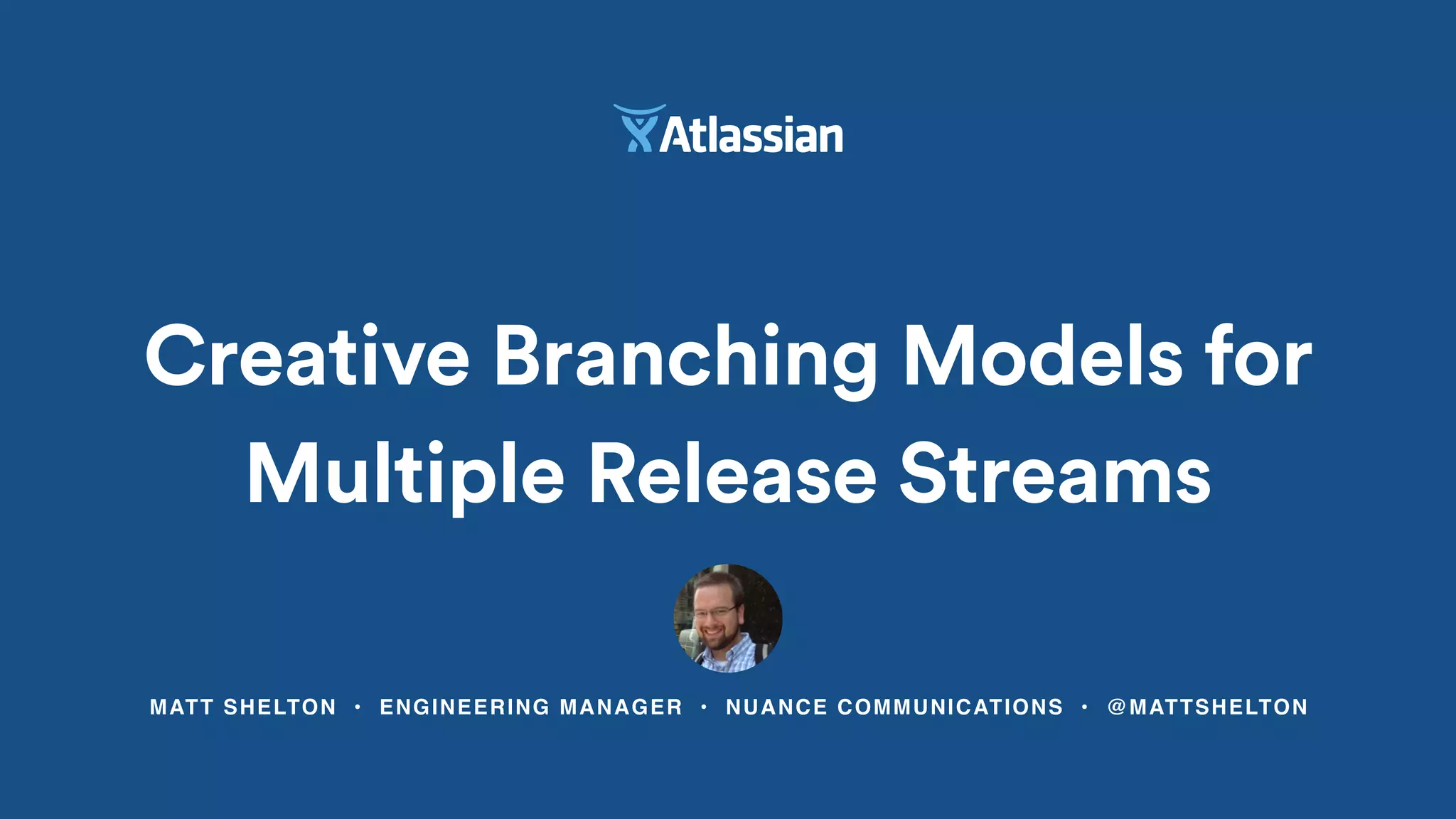 Atlassian

Creative Branching Models for Multiple Release Streams

MATT SHELTON • ENGINEERING MANAGER • NUANCE COMMUNICATIONS • @MATTSHELTON